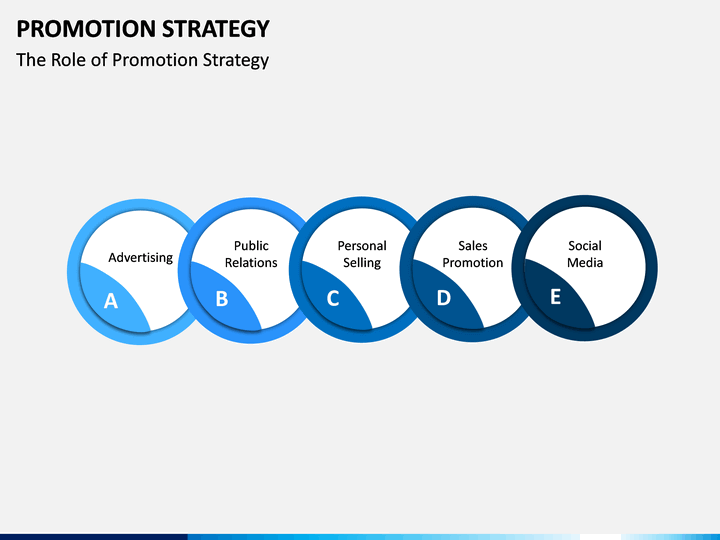 PROMOTION STRATEGY

The Role of Promotion Strategy

Advertising
A

Public Relations
B

Personal Selling
C

Sales Promotion
D

Social Media
E